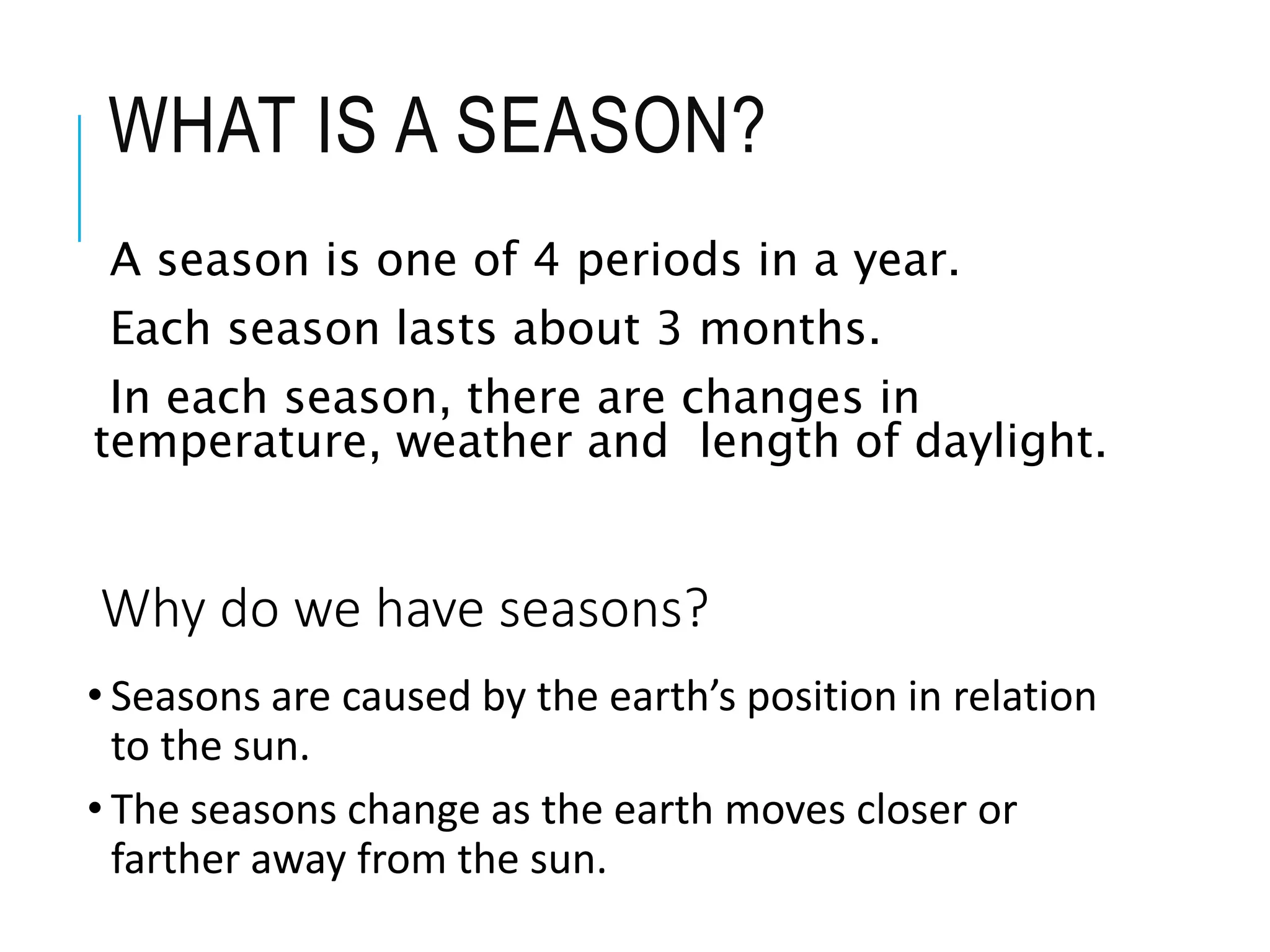 WHAT IS A SEASON?

A season is one of 4 periods in a year.

Each season lasts about 3 months.

In each season, there are changes in temperature, weather and  length of daylight.

Why do we have seasons?

• Seasons are caused by the earth’s position in relation to the sun.

• The seasons change as the earth moves closer or farther away from the sun.